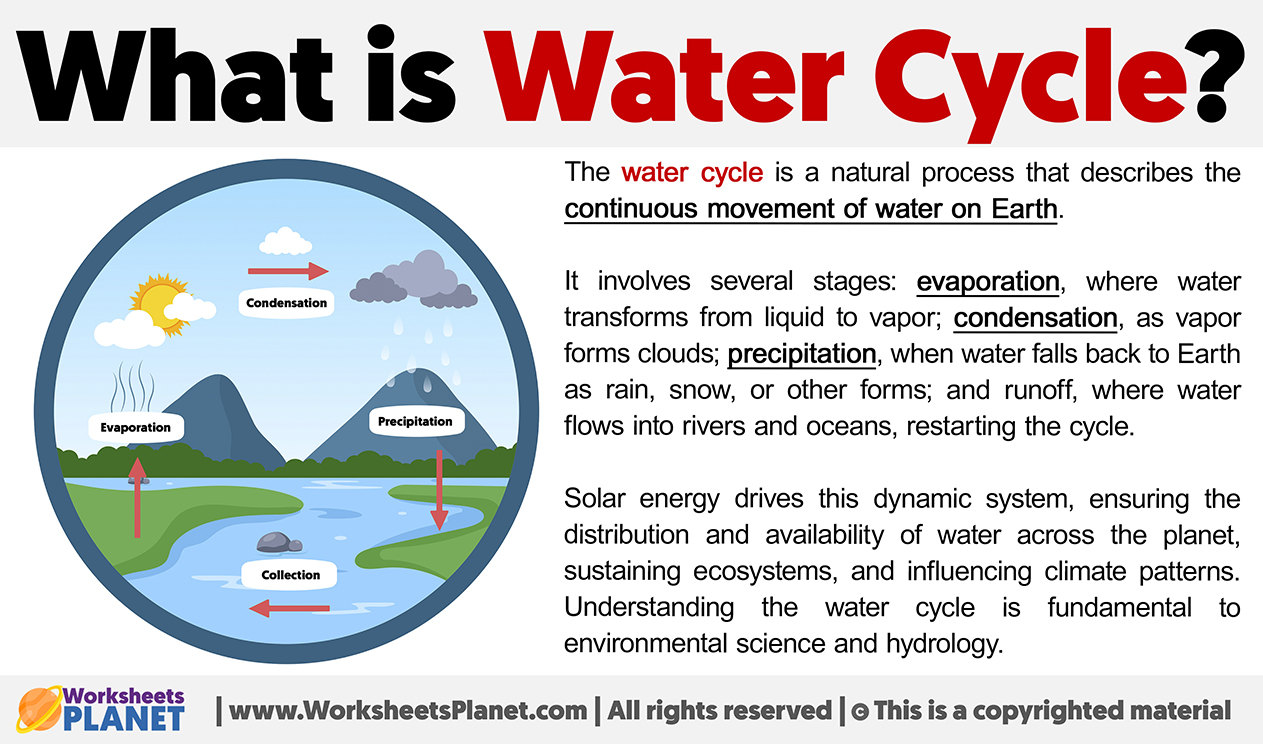 What is Water Cycle?

Condensation

Evaporation

Precipitation

Collection

The water cycle is a natural process that describes the continuous movement of water on Earth.

It involves several stages: evaporation, where water transforms from liquid to vapor; condensation, as vapor forms clouds; precipitation, when water falls back to Earth as rain, snow, or other forms; and runoff, where water flows into rivers and oceans, restarting the cycle.

Solar energy drives this dynamic system, ensuring the distribution and availability of water across the planet, sustaining ecosystems, and influencing climate patterns. Understanding the water cycle is fundamental to environmental science and hydrology.

Worksheets PLANET | www.WorksheetsPlanet.com | All rights reserved | © This is a copyrighted material